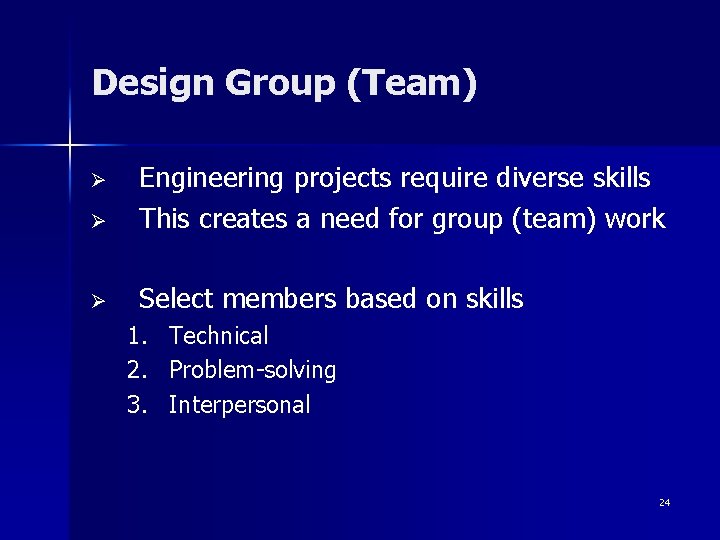 Design Group (Team)

➢ Engineering projects require diverse skills
➢ This creates a need for group (team) work

➢ Select members based on skills
1. Technical
2. Problem-solving
3. Interpersonal

24